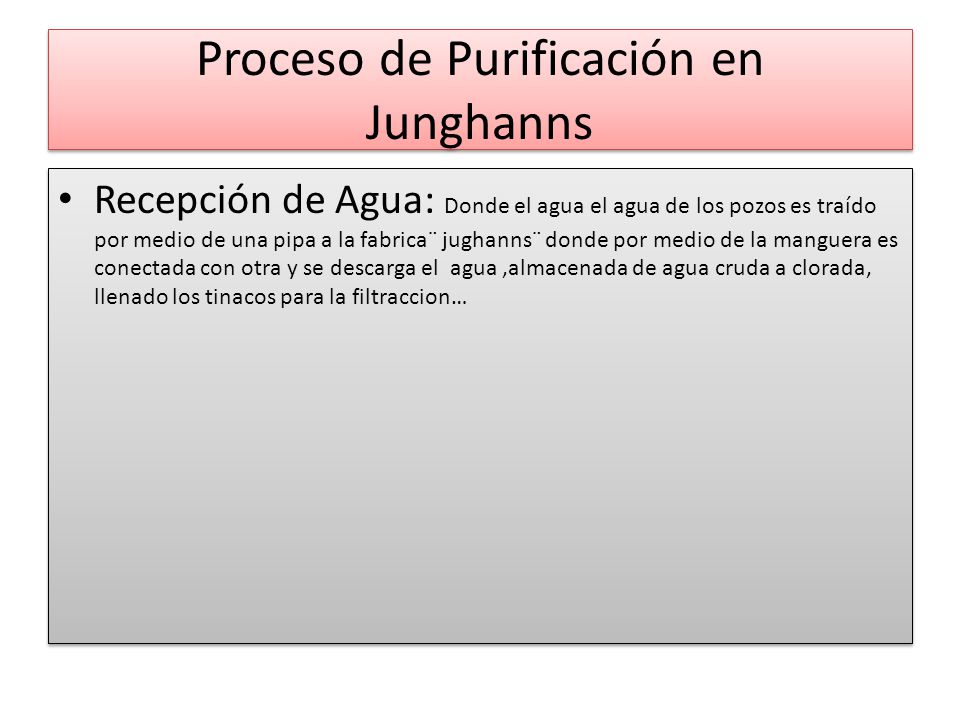 Proceso de Purificación en Junghanns

• Recepción de Agua: Donde el agua el agua de los pozos es traído por medio de una pipa a la fabrica¨ jughanns¨ donde por medio de la manguera es conectada con otra y se descarga el agua ,almacenada de agua cruda a clorada, llenado los tinacos para la filtraccion…